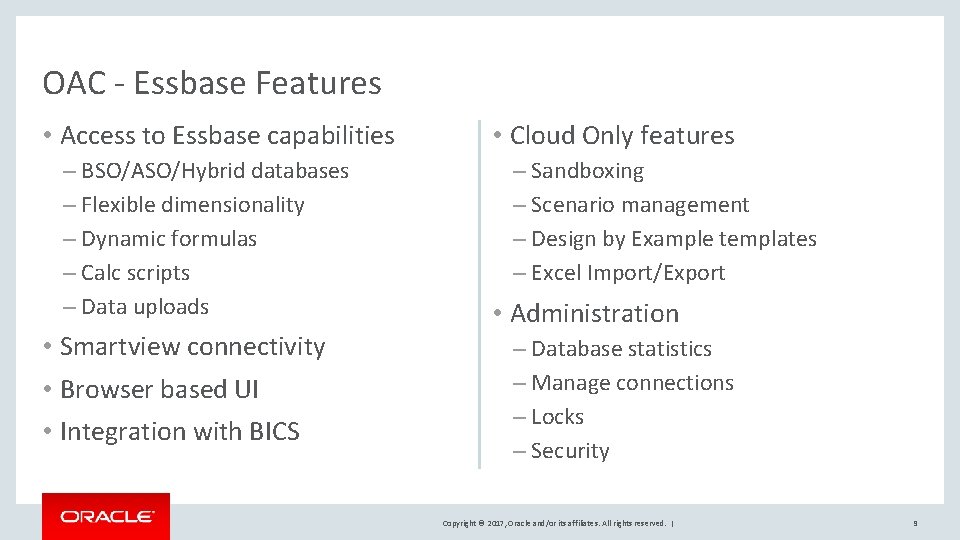 OAC - Essbase Features

• Access to Essbase capabilities
– BSO/ASO/Hybrid databases
– Flexible dimensionality
– Dynamic formulas
– Calc scripts
– Data uploads

• Smartview connectivity

• Browser based UI

• Integration with BICS

• Cloud Only features
– Sandboxing
– Scenario management
– Design by Example templates
– Excel Import/Export

• Administration
– Database statistics
– Manage connections
– Locks
– Security

ORACLE

Copyright © 2017, Oracle and/or its affiliates. All rights reserved. |

9